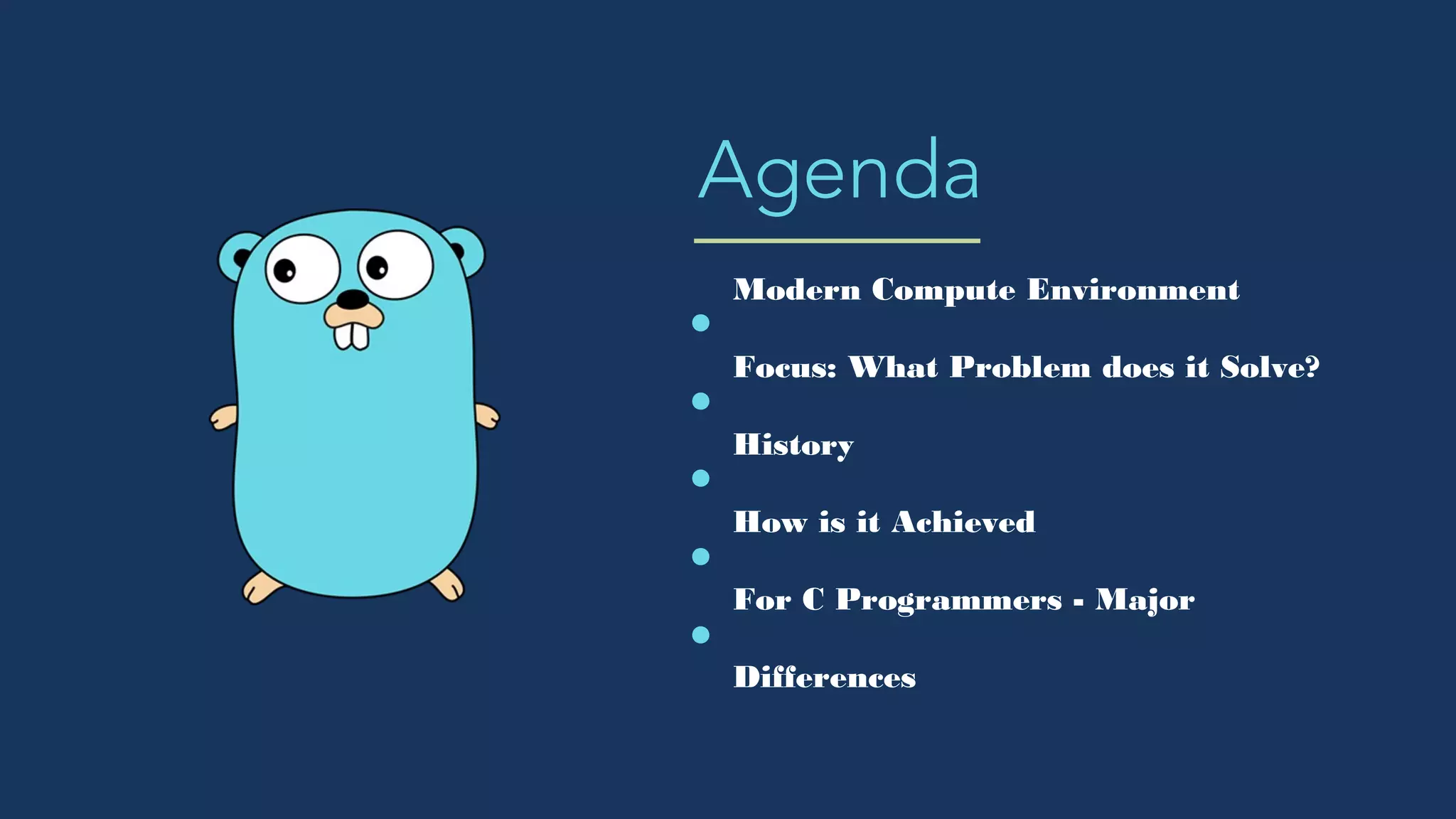 Agenda

Modern Compute Environment

Focus: What Problem does it Solve?

History

How is it Achieved

For C Programmers - Major Differences